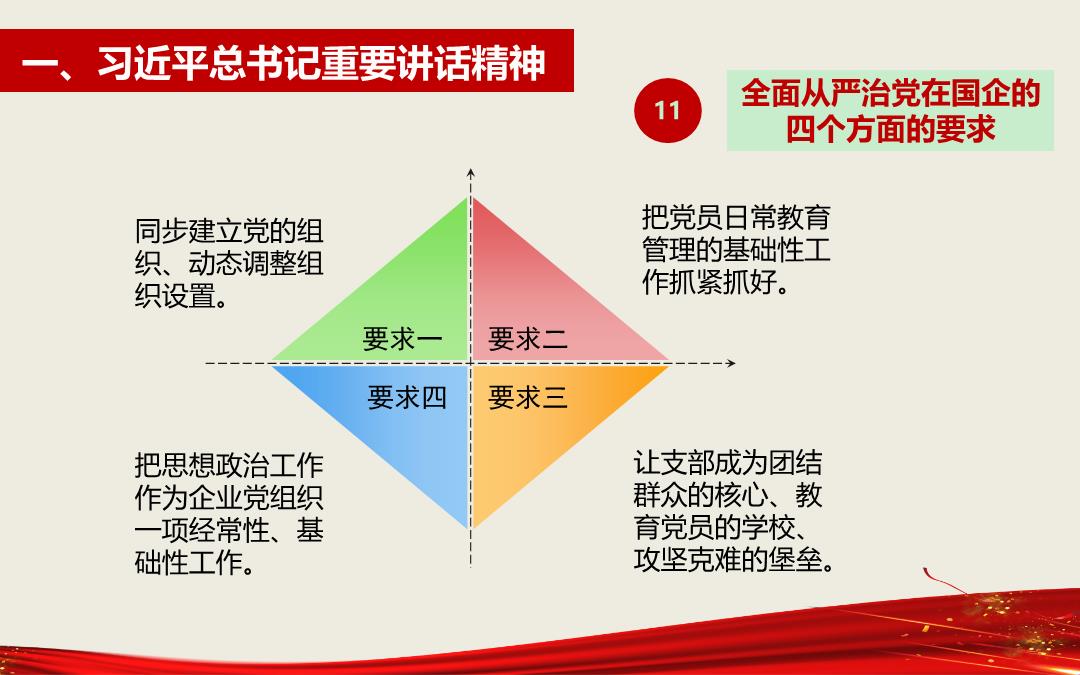 一、习近平总书记重要讲话精神

11

全面从严治党在国企的四个方面的要求

同步建立党的组织、动态调整组织设置。

把党员日常教育管理的基础性工作抓紧抓好。

要求一

要求二

要求四

要求三

把思想政治工作作为企业党组织一项经常性、基础性工作。

让支部成为团结群众的核心、教育党员的学校、攻坚克难的堡垒。